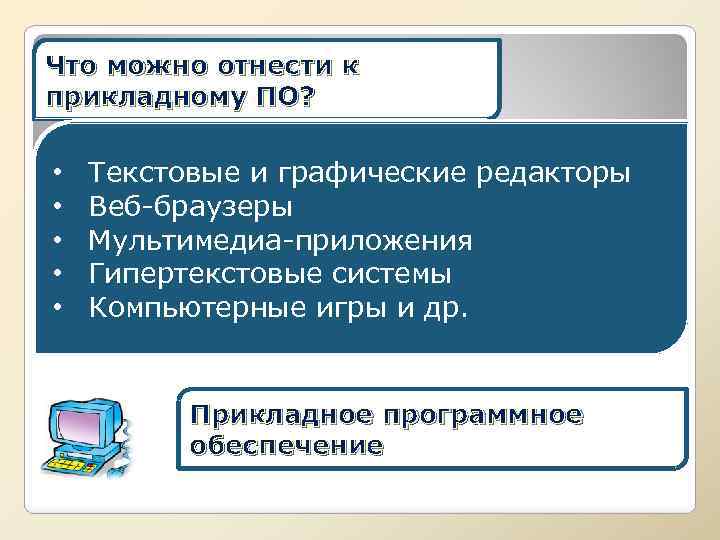 Что можно отнести к прикладному ПО?

• Текстовые и графические редакторы
• Веб-браузеры
• Мультимедиа-приложения
• Гипертекстовые системы
• Компьютерные игры и др.

Прикладное программное обеспечение